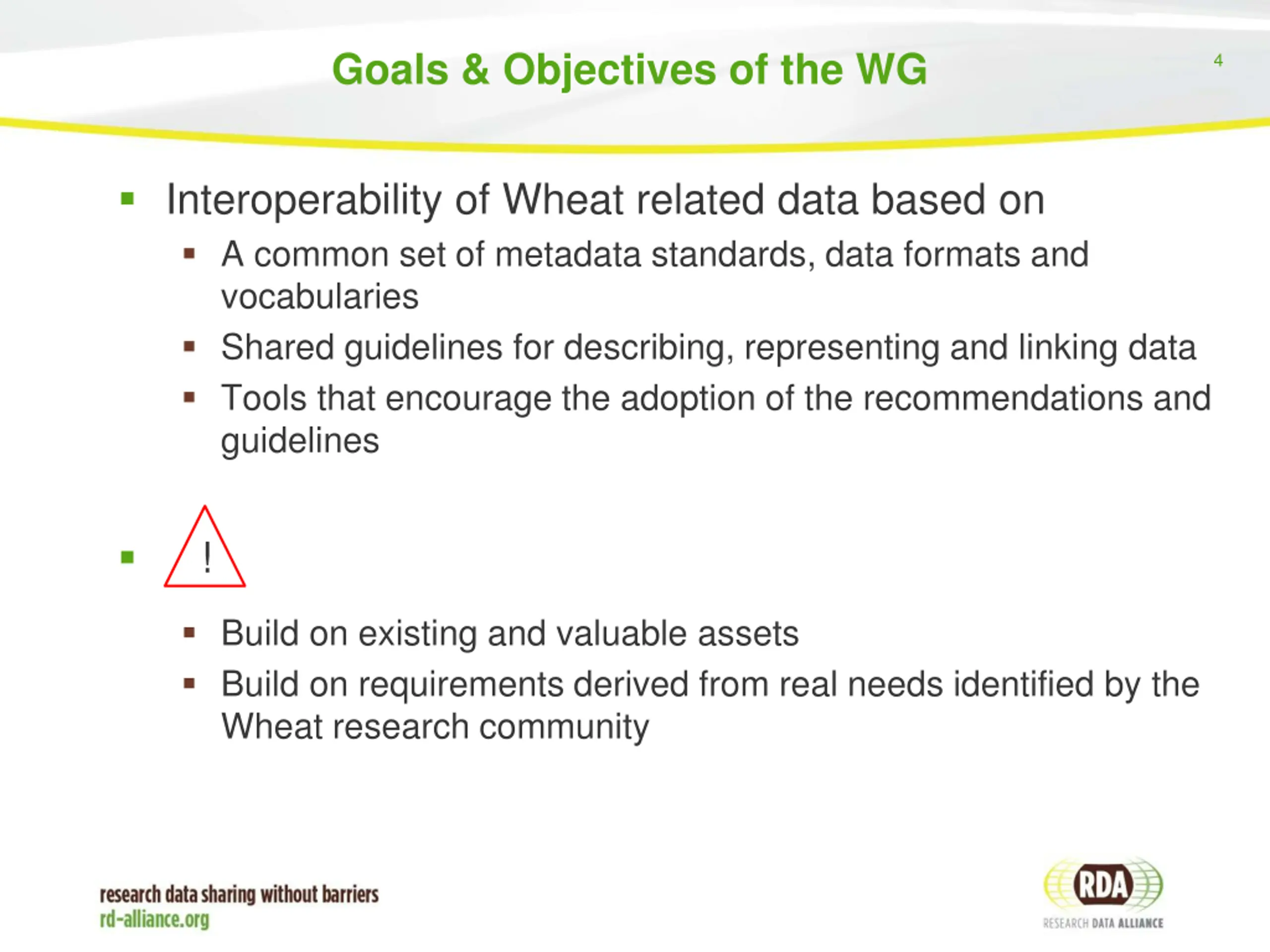 Goals & Objectives of the WG

4

- Interoperability of Wheat related data based on
  - A common set of metadata standards, data formats and vocabularies
  - Shared guidelines for describing, representing and linking data
  - Tools that encourage the adoption of the recommendations and guidelines

- !
  - Build on existing and valuable assets
  - Build on requirements derived from real needs identified by the Wheat research community

research data sharing without barriers
rd-alliance.org

RDA
RESEARCH DATA ALLIANCE